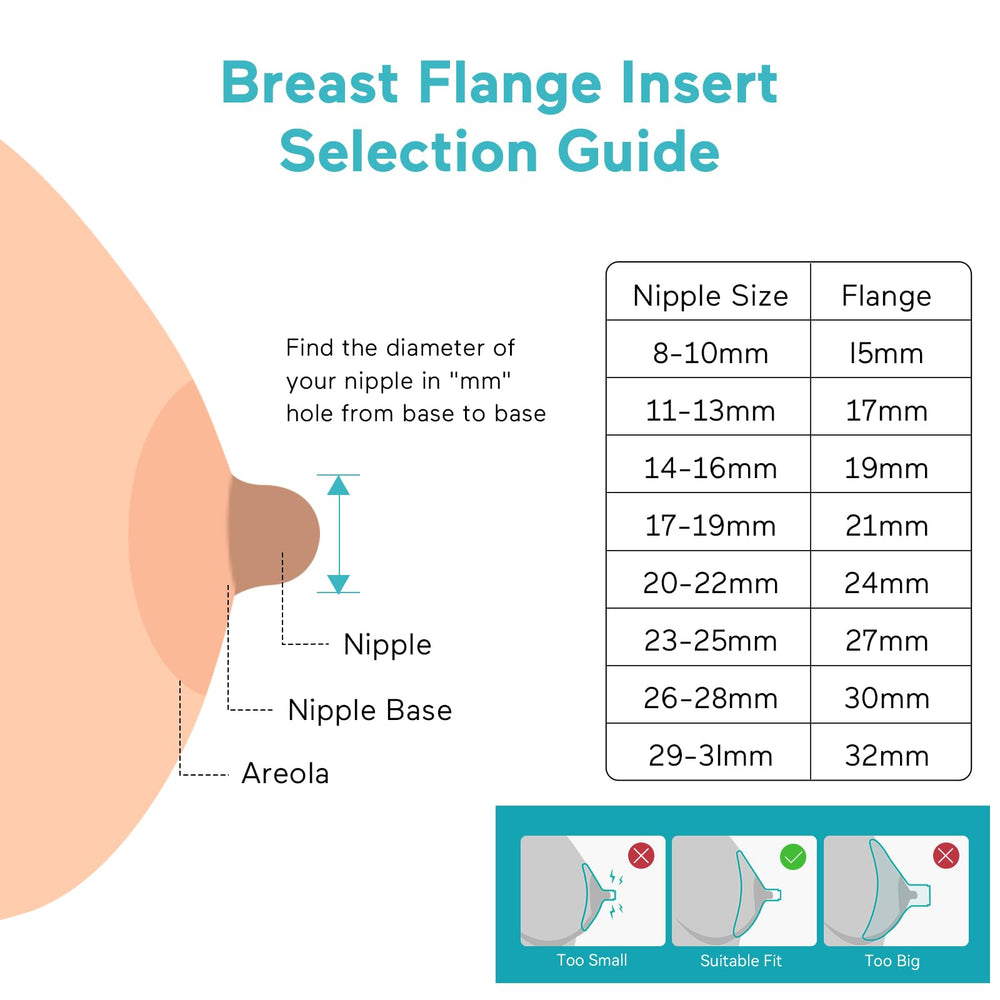 Breast Flange Insert Selection Guide

Find the diameter of your nipple in "mm" hole from base to base

Nipple

Nipple Base

Areola

| Nipple Size | Flange |
|---|---|
| 8-10mm | 15mm |
| 11-13mm | 17mm |
| 14-16mm | 19mm |
| 17-19mm | 21mm |
| 20-22mm | 24mm |
| 23-25mm | 27mm |
| 26-28mm | 30mm |
| 29-31mm | 32mm |

Too Small
Suitable Fit
Too Big